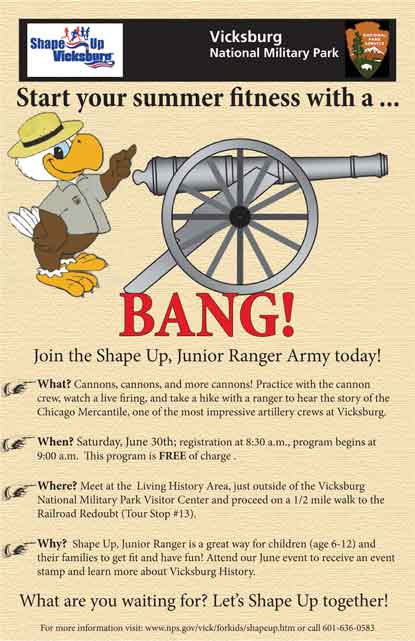 Shape Up Vicksburg

Vicksburg
National Military Park

NATIONAL PARK SERVICE

Start your summer fitness with a ...

BANG!

Join the Shape Up, Junior Ranger Army today!

What? Cannons, cannons, and more cannons! Practice with the cannon crew, watch a live firing, and take a hike with a ranger to hear the story of the Chicago Mercantile, one of the most impressive artillery crews at Vicksburg.

When? Saturday, June 30th; registration at 8:30 a.m., program begins at 9:00 a.m. This program is FREE of charge .

Where? Meet at the Living History Area, just outside of the Vicksburg National Military Park Visitor Center and proceed on a 1/2 mile walk to the Railroad Redoubt (Tour Stop #13).

Why? Shape Up, Junior Ranger is a great way for children (age 6-12) and their families to get fit and have fun! Attend our June event to receive an event stamp and learn more about Vicksburg History.

What are you waiting for? Let's Shape Up together!

For more information visit: www.nps.gov/vick/forkids/shapeup.htm or call 601-636-0583